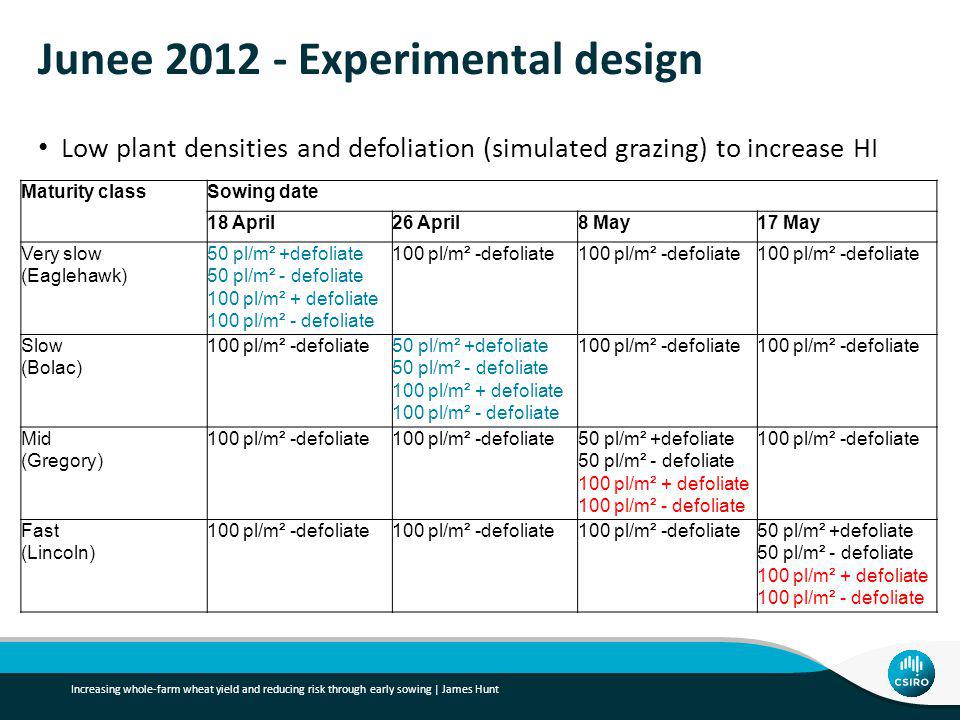 Junee 2012 - Experimental design

• Low plant densities and defoliation (simulated grazing) to increase HI

| Maturity class | Sowing date | | | |
|---|---|---|---|---|
| | 18 April | 26 April | 8 May | 17 May |
| Very slow (Eaglehawk) | 50 pl/m² +defoliate 50 pl/m² - defoliate 100 pl/m² + defoliate 100 pl/m² - defoliate | 100 pl/m² -defoliate | 100 pl/m² -defoliate | 100 pl/m² -defoliate |
| Slow (Bolac) | 100 pl/m² -defoliate | 50 pl/m² +defoliate 50 pl/m² - defoliate 100 pl/m² + defoliate 100 pl/m² - defoliate | 100 pl/m² -defoliate | 100 pl/m² -defoliate |
| Mid (Gregory) | 100 pl/m² -defoliate | 100 pl/m² -defoliate | 50 pl/m² +defoliate 50 pl/m² - defoliate 100 pl/m² + defoliate 100 pl/m² - defoliate | 100 pl/m² -defoliate |
| Fast (Lincoln) | 100 pl/m² -defoliate | 100 pl/m² -defoliate | 100 pl/m² -defoliate | 50 pl/m² +defoliate 50 pl/m² - defoliate 100 pl/m² + defoliate 100 pl/m² - defoliate |

Increasing whole-farm wheat yield and reducing risk through early sowing | James Hunt

CSIRO